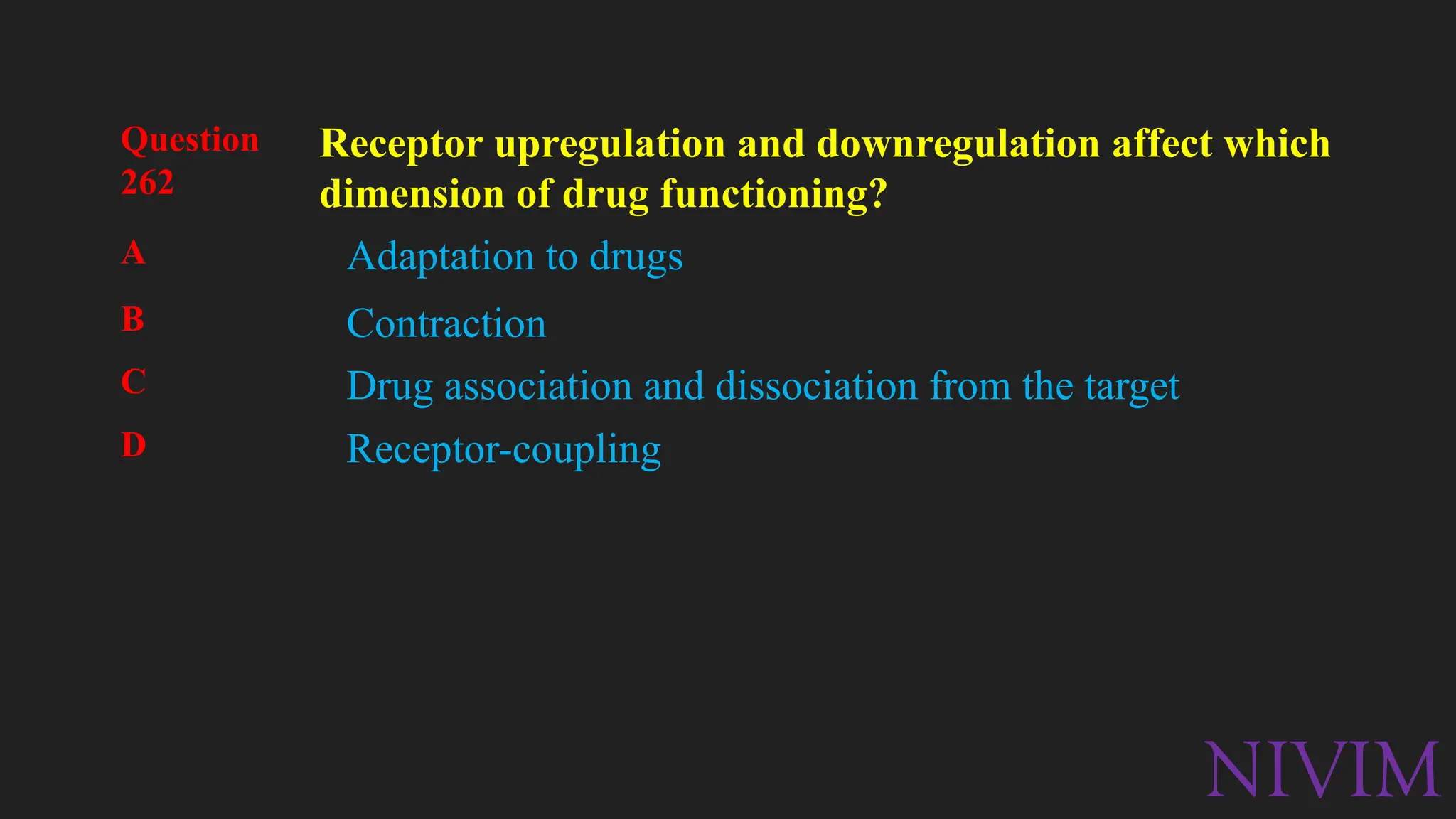 Question 262

Receptor upregulation and downregulation affect which dimension of drug functioning?

A Adaptation to drugs

B Contraction

C Drug association and dissociation from the target

D Receptor-coupling

NIVIM